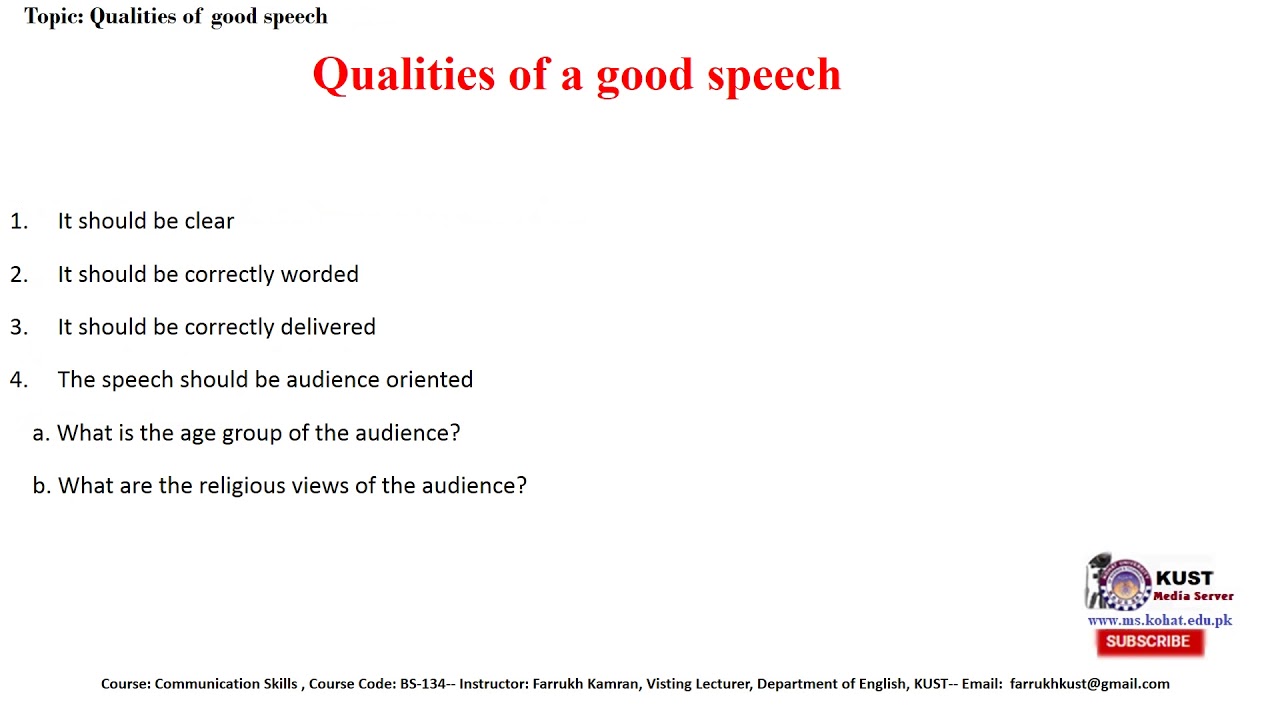 Topic: Qualities of good speech

Qualities of a good speech

1. It should be clear

2. It should be correctly worded

3. It should be correctly delivered

4. The speech should be audience oriented

a. What is the age group of the audience?

b. What are the religious views of the audience?

KUST
Media Server
www.ms.kohat.edu.pk
SUBSCRIBE

Course: Communication Skills , Course Code: BS-134-- Instructor: Farrukh Kamran, Visting Lecturer, Department of English, KUST-- Email: farrukhkust@gmail.com